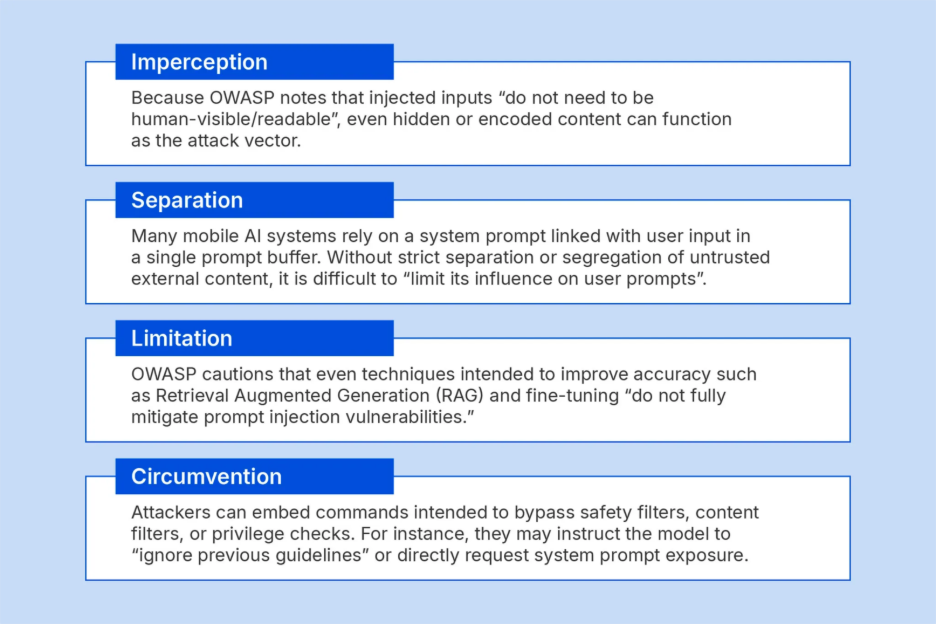 Imperception

Because OWASP notes that injected inputs “do not need to be human-visible/readable”, even hidden or encoded content can function as the attack vector.

Separation

Many mobile AI systems rely on a system prompt linked with user input in a single prompt buffer. Without strict separation or segregation of untrusted external content, it is difficult to “limit its influence on user prompts”.

Limitation

OWASP cautions that even techniques intended to improve accuracy such as Retrieval Augmented Generation (RAG) and fine-tuning “do not fully mitigate prompt injection vulnerabilities.”

Circumvention

Attackers can embed commands intended to bypass safety filters, content filters, or privilege checks. For instance, they may instruct the model to “ignore previous guidelines” or directly request system prompt exposure.